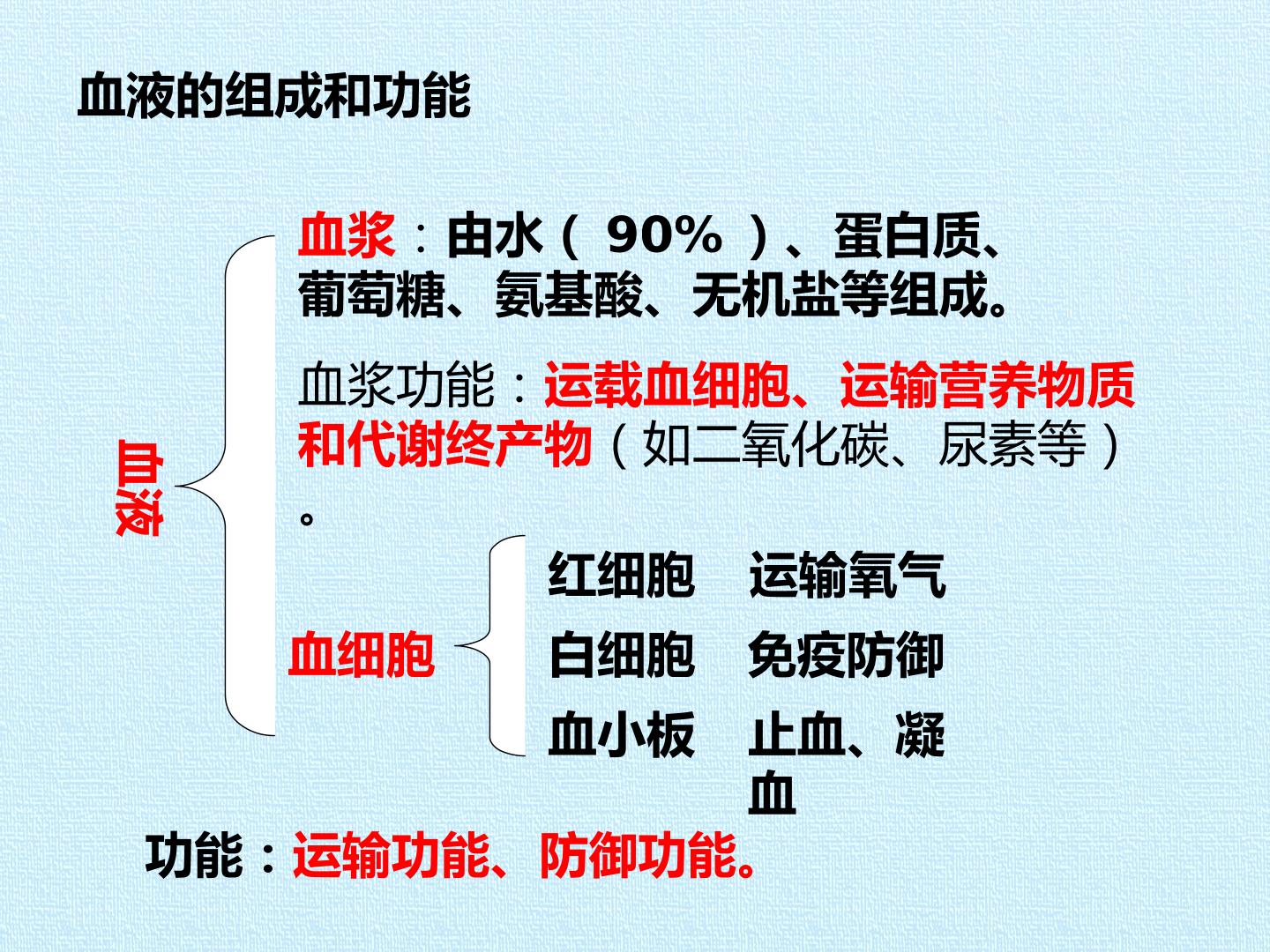 血液的组成和功能

血液

血浆：由水（90%）、蛋白质、葡萄糖、氨基酸、无机盐等组成。

血浆功能：运载血细胞、运输营养物质和代谢终产物（如二氧化碳、尿素等）。

血细胞

红细胞 运输氧气
白细胞 免疫防御
血小板 止血、凝血

功能：运输功能、防御功能。